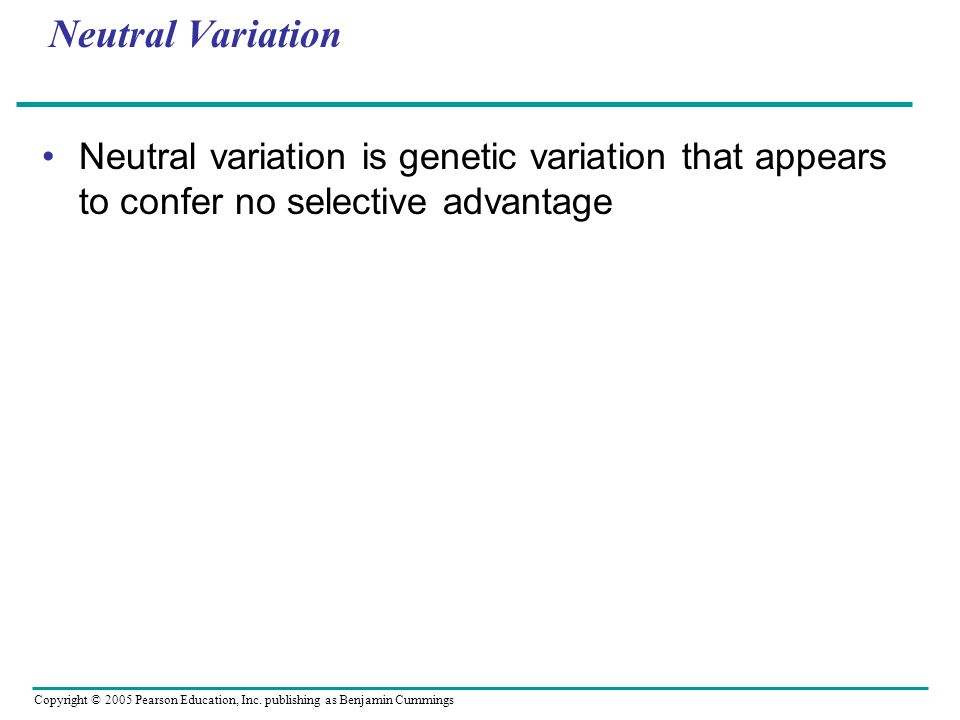 Neutral Variation

• Neutral variation is genetic variation that appears to confer no selective advantage

Copyright © 2005 Pearson Education, Inc. publishing as Benjamin Cummings